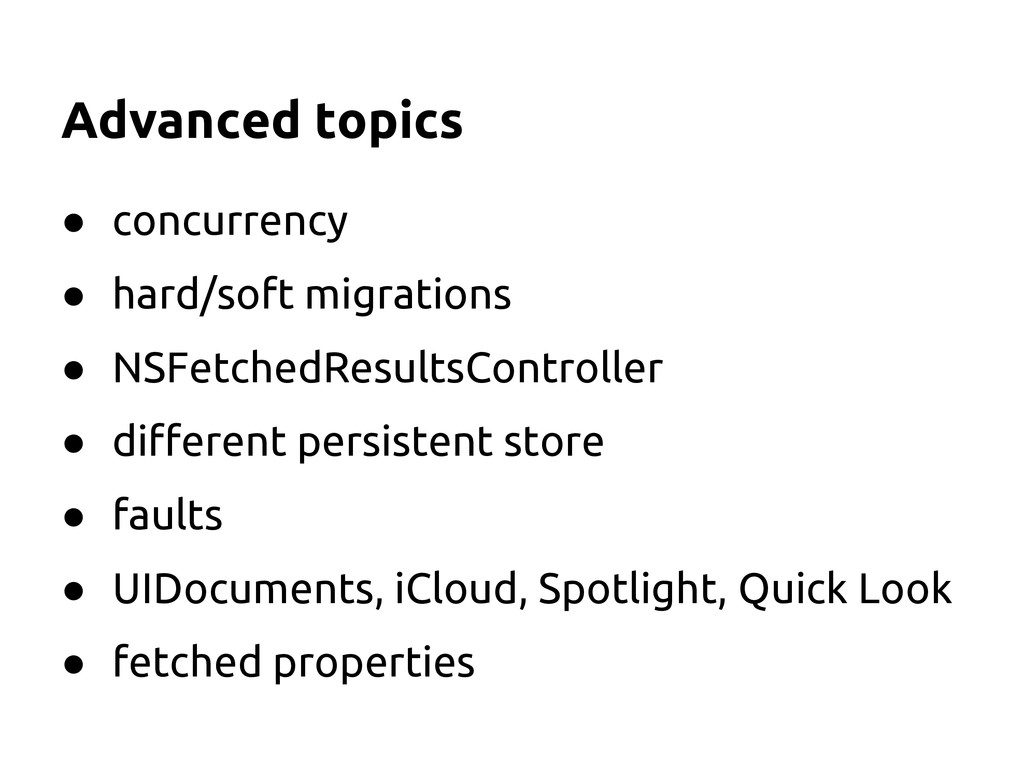 Advanced topics

● concurrency
● hard/soft migrations
● NSFetchedResultsController
● different persistent store
● faults
● UIDocuments, iCloud, Spotlight, Quick Look
● fetched properties